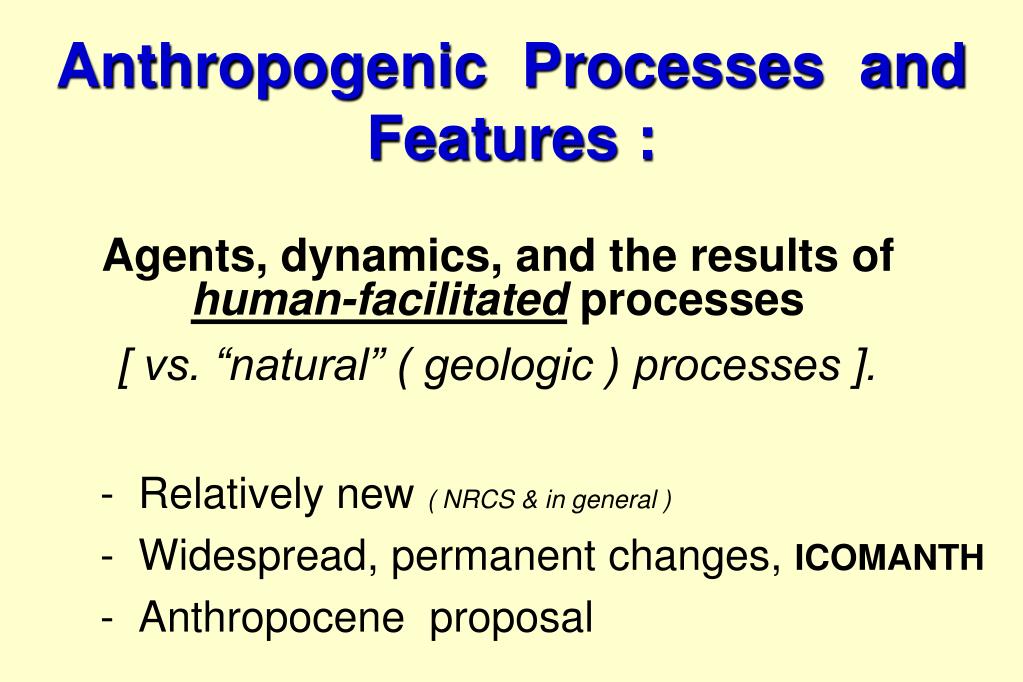 Anthropogenic Processes and Features :

Agents, dynamics, and the results of human-facilitated processes

[ vs. “natural” ( geologic ) processes ].

- Relatively new ( NRCS & in general )
- Widespread, permanent changes, ICOMANTH
- Anthropocene proposal